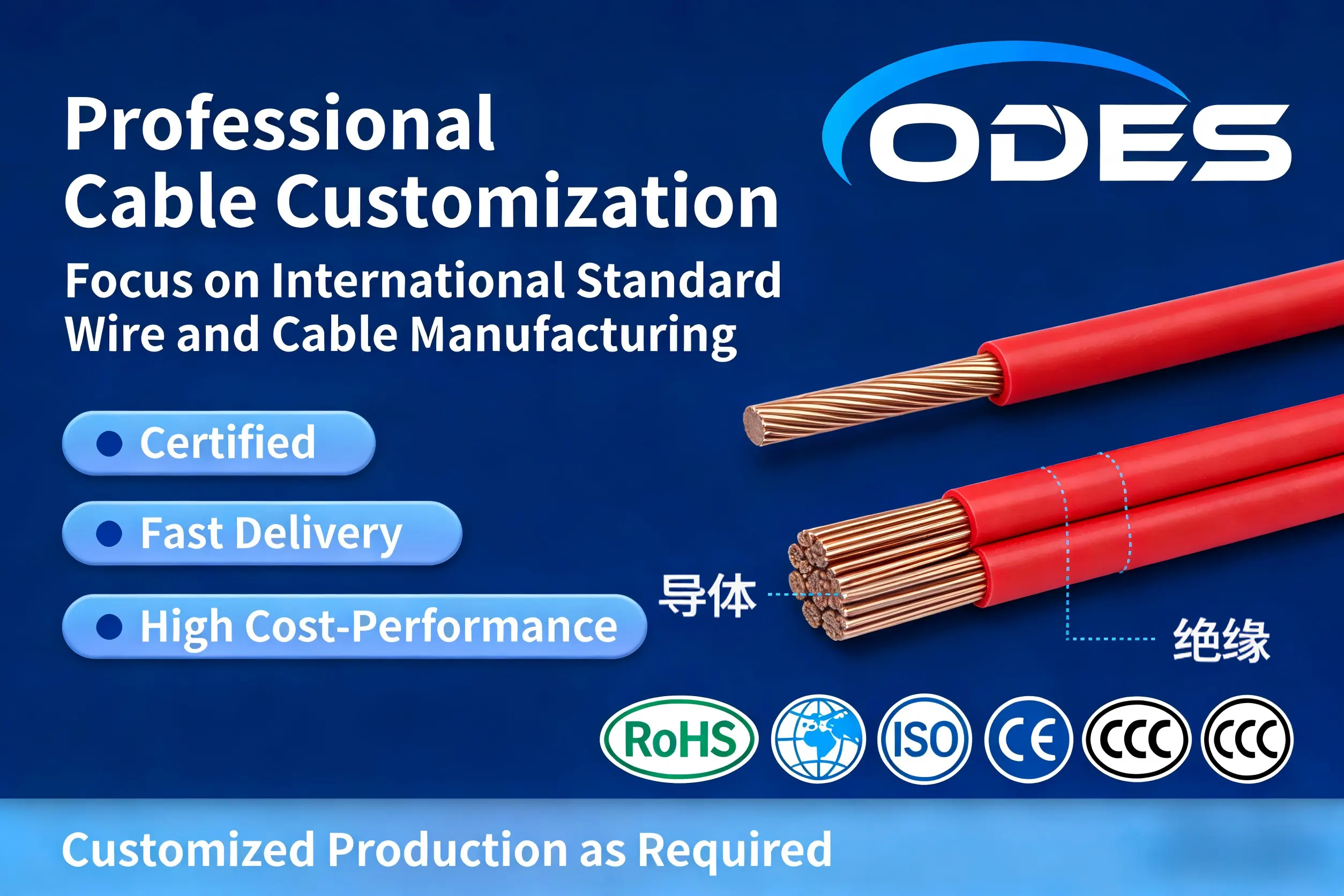 Professional Cable Customization

ODES

Focus on International Standard Wire and Cable Manufacturing

Certified

Fast Delivery

High Cost-Performance

导体

绝缘

RoHS

ISO

CE

CCC

CCC

Customized Production as Required